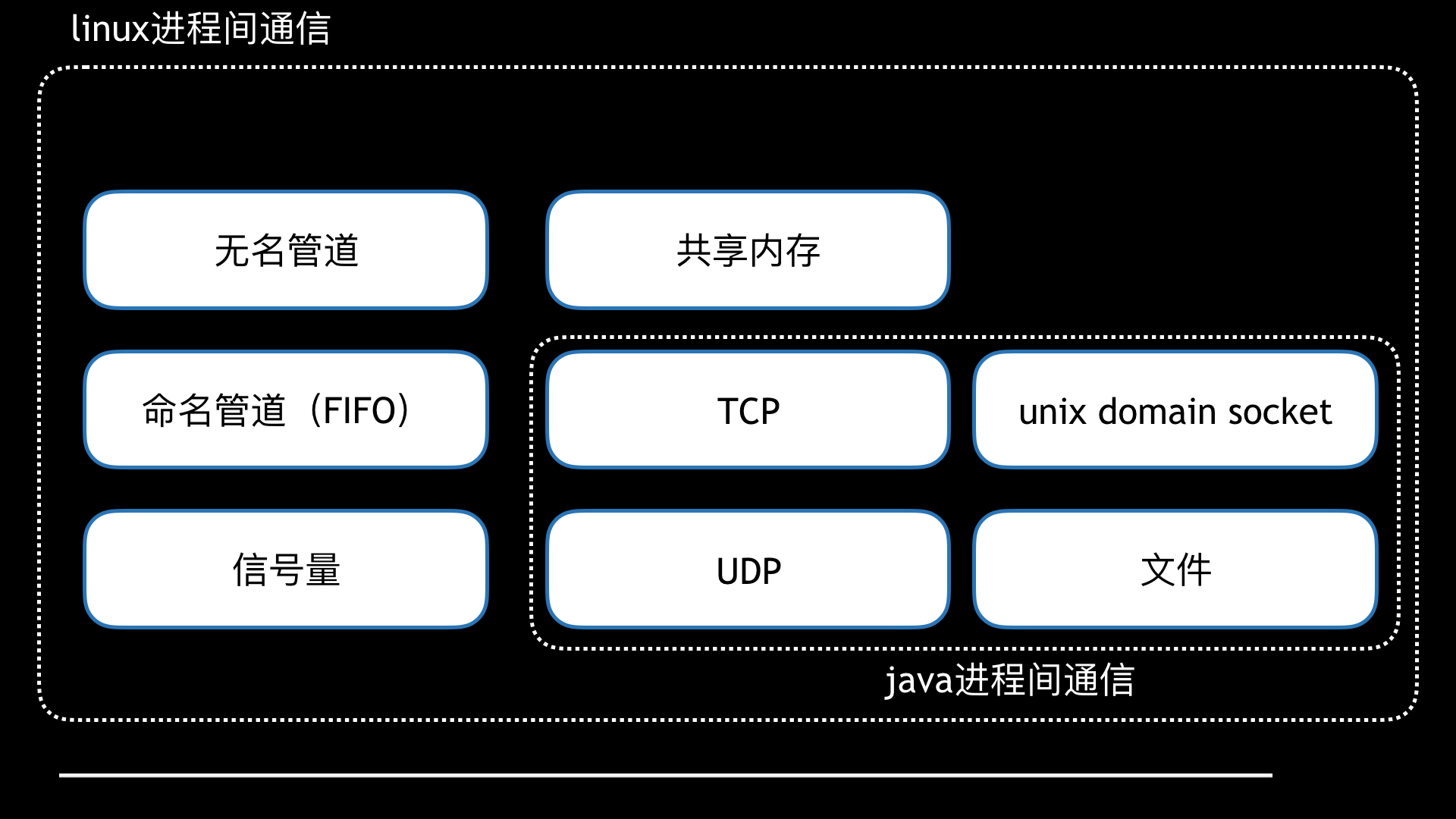 linux进程间通信

无名管道

共享内存

命名管道（FIFO）

TCP

unix domain socket

信号量

UDP

文件

java进程间通信